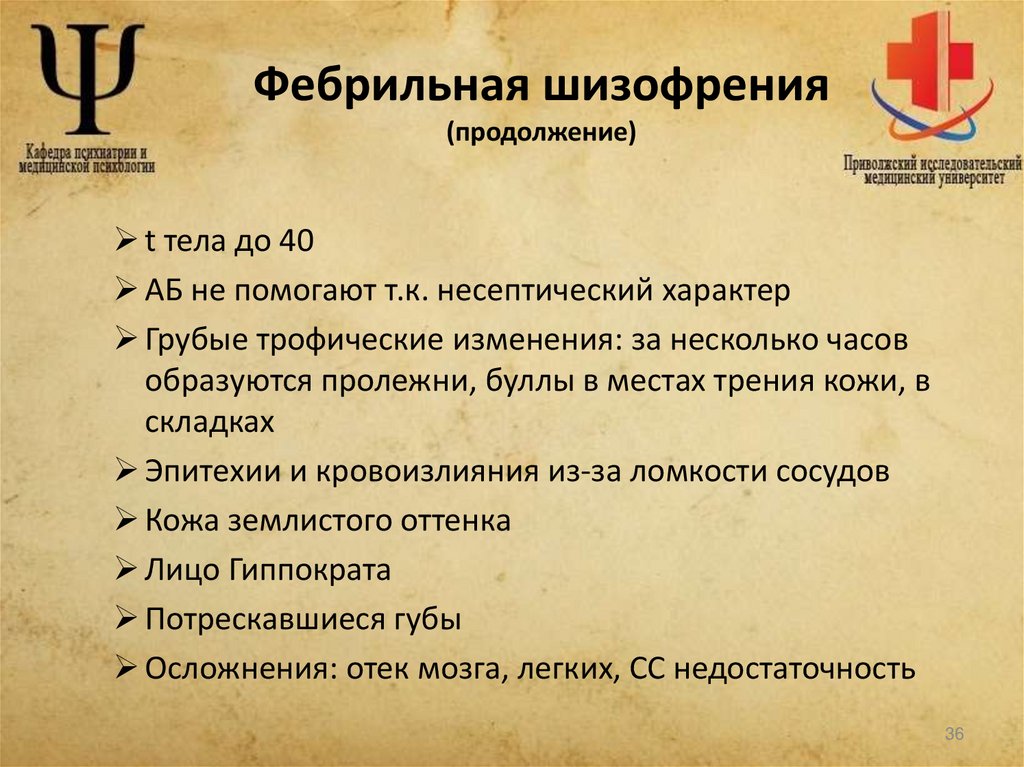 Ψ
Кафедра психиатрии и медицинской психологии

Фебрильная шизофрения
(продолжение)

Приволжский исследовательский медицинский университет

➢ t тела до 40
➢ АБ не помогают т.к. несептический характер
➢ Грубые трофические изменения: за несколько часов образуются пролежни, буллы в местах трения кожи, в складках
➢ Эпитехии и кровоизлияния из-за ломкости сосудов
➢ Кожа землистого оттенка
➢ Лицо Гиппократа
➢ Потрескавшиеся губы
➢ Осложнения: отек мозга, легких, СС недостаточность

36